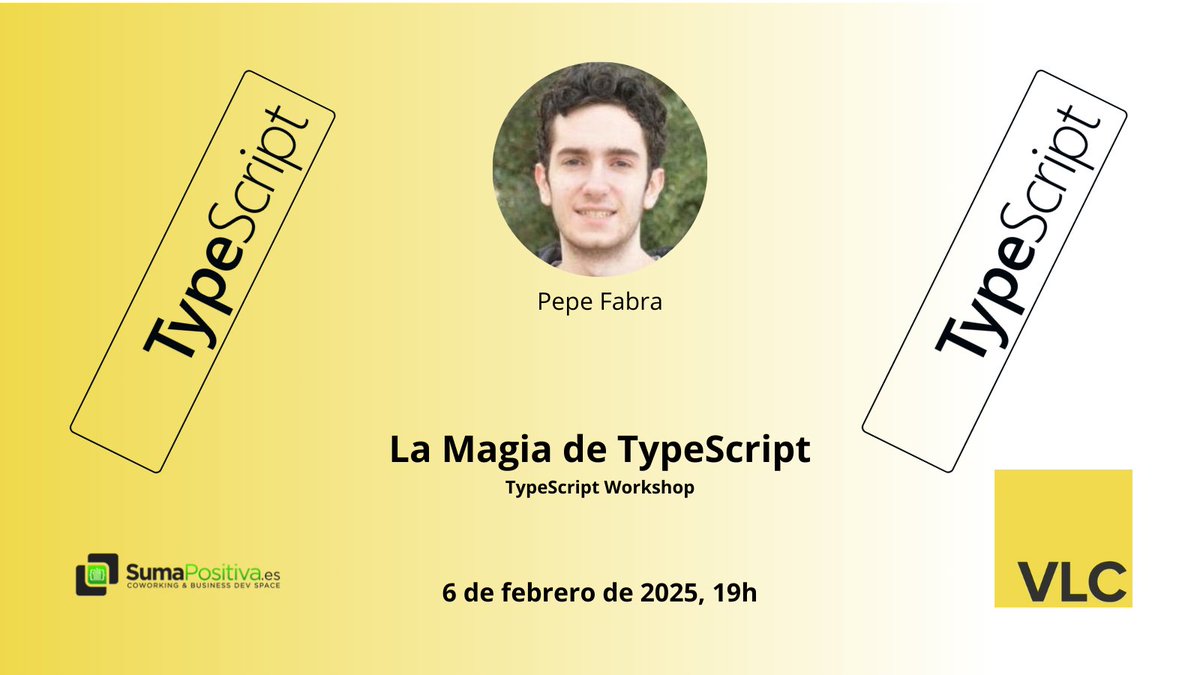 TypeScript

Pepe Fabra

TypeScript

La Magia de TypeScript
TypeScript Workshop

SumaPositiva.es
COWORKING & BUSINESS DEV SPACE

6 de febrero de 2025, 19h

VLC